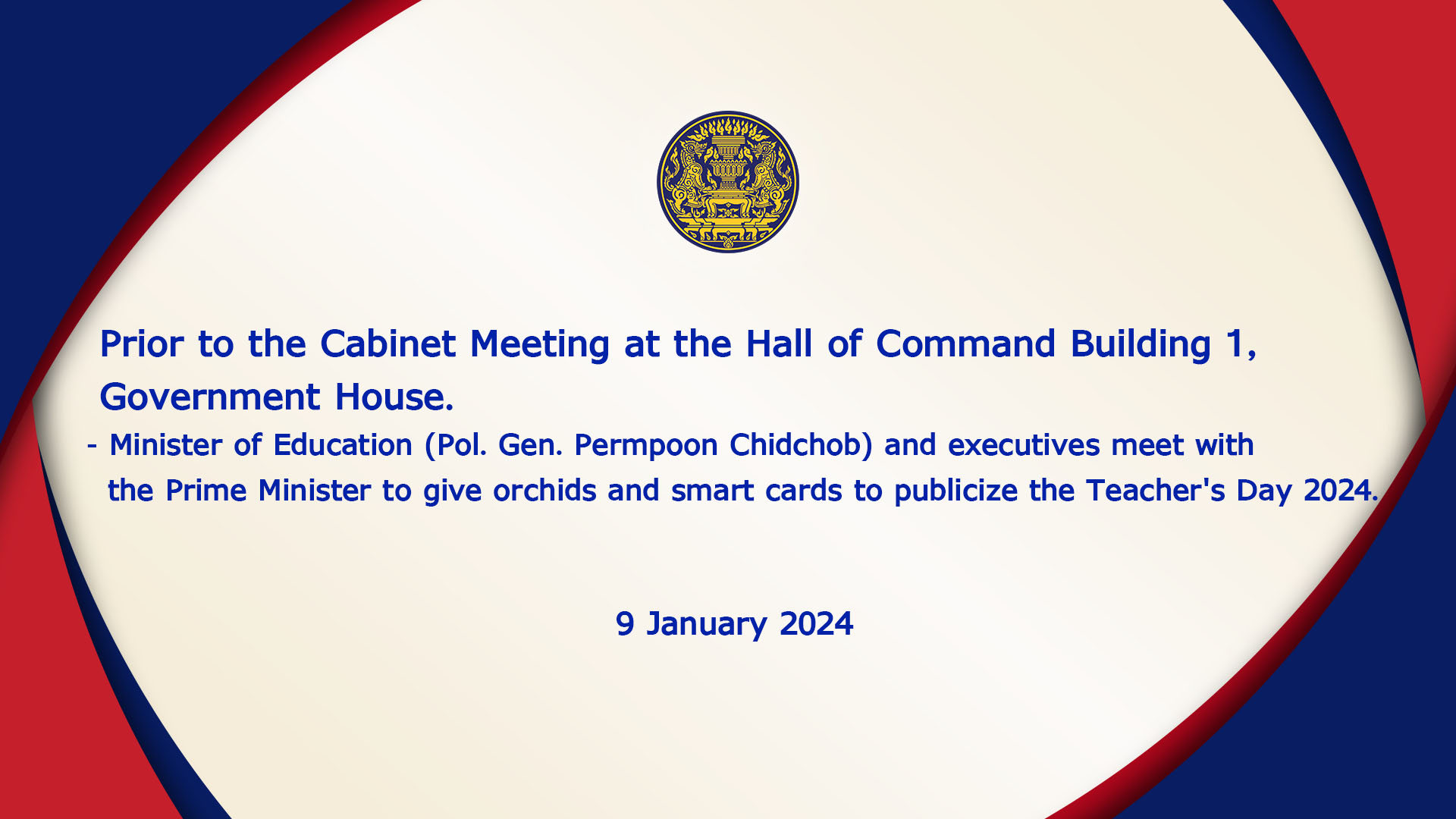 Prior to the Cabinet Meeting at the Hall of Command Building 1, Government House.

- Minister of Education (Pol. Gen. Permpoon Chidchob) and executives meet with the Prime Minister to give orchids and smart cards to publicize the Teacher's Day 2024.

9 January 2024